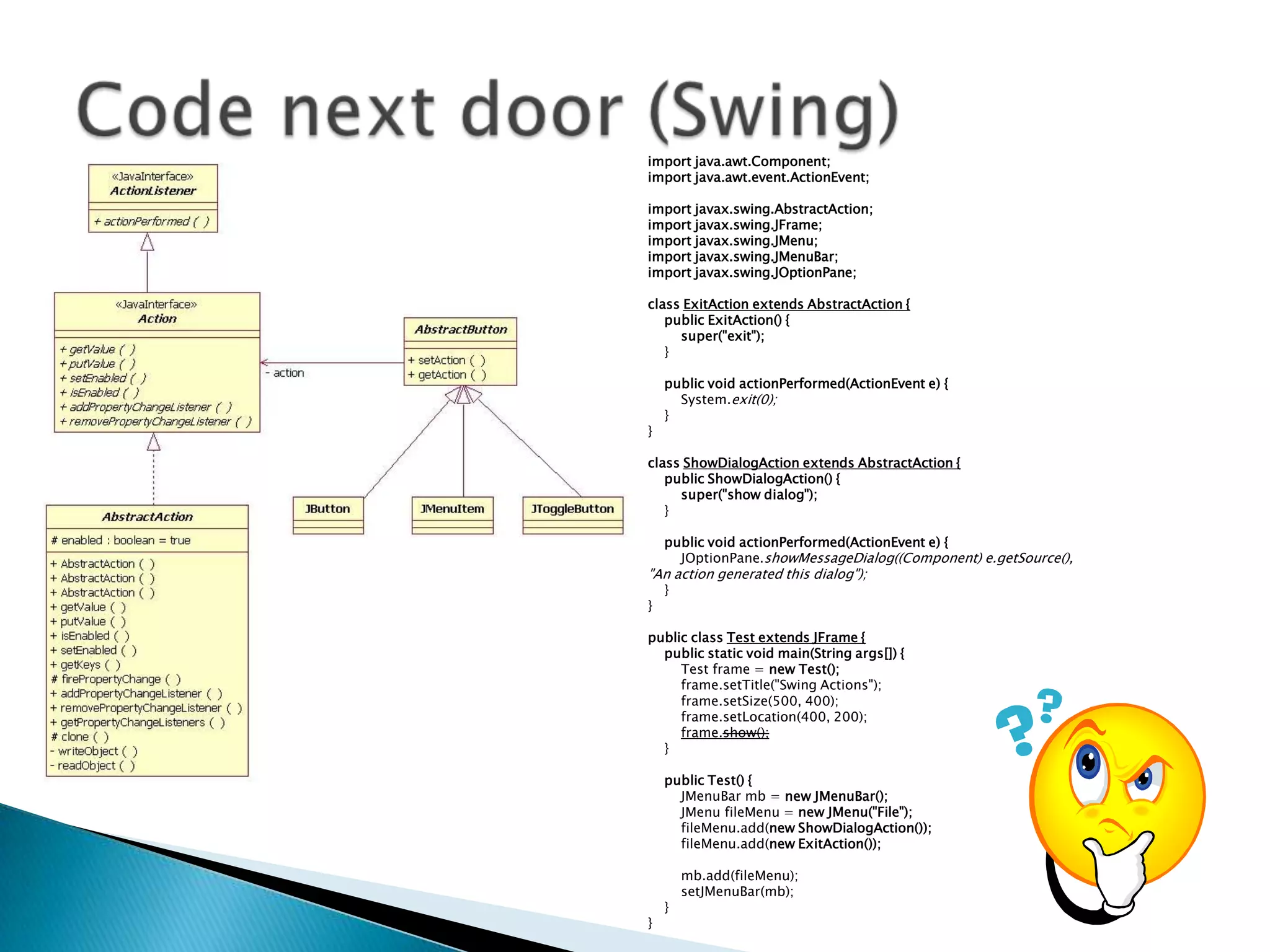 Code next door (Swing)

«JavaInterface»
ActionListener
+ actionPerformed ( )

«JavaInterface»
Action
+ getValue ( )
+ putValue ( )
+ setEnabled ( )
+ isEnabled ( )
+ addPropertyChangeListener ( )
+ removePropertyChangeListener ( )

- action

AbstractButton
+ setAction ( )
+ getAction ( )

JButton

JMenuItem

JToggleButton

AbstractAction
# enabled : boolean = true
+ AbstractAction ( )
+ AbstractAction ( )
+ AbstractAction ( )
+ getValue ( )
+ putValue ( )
+ isEnabled ( )
+ setEnabled ( )
+ getKeys ( )
# firePropertyChange ( )
+ addPropertyChangeListener ( )
+ removePropertyChangeListener ( )
+ getPropertyChangeListeners ( )
# clone ( )
- writeObject ( )
- readObject ( )

import java.awt.Component;
import java.awt.event.ActionEvent;

import javax.swing.AbstractAction;
import javax.swing.JFrame;
import javax.swing.JMenu;
import javax.swing.JMenuBar;
import javax.swing.JOptionPane;

class ExitAction extends AbstractAction {
public ExitAction() {
super("exit");
}

public void actionPerformed(ActionEvent e) {
System.exit(0);
}
}

class ShowDialogAction extends AbstractAction {
public ShowDialogAction() {
super("show dialog");
}

public void actionPerformed(ActionEvent e) {
JOptionPane.showMessageDialog((Component) e.getSource(), "An action generated this dialog");
}
}

public class Test extends JFrame {
public static void main(String args[]) {
Test frame = new Test();
frame.setTitle("Swing Actions");
frame.setSize(500, 400);
frame.setLocation(400, 200);
frame.show();
}

public Test() {
JMenuBar mb = new JMenuBar();
JMenu fileMenu = new JMenu("File");
fileMenu.add(new ShowDialogAction());
fileMenu.add(new ExitAction());

mb.add(fileMenu);
setJMenuBar(mb);
}
}